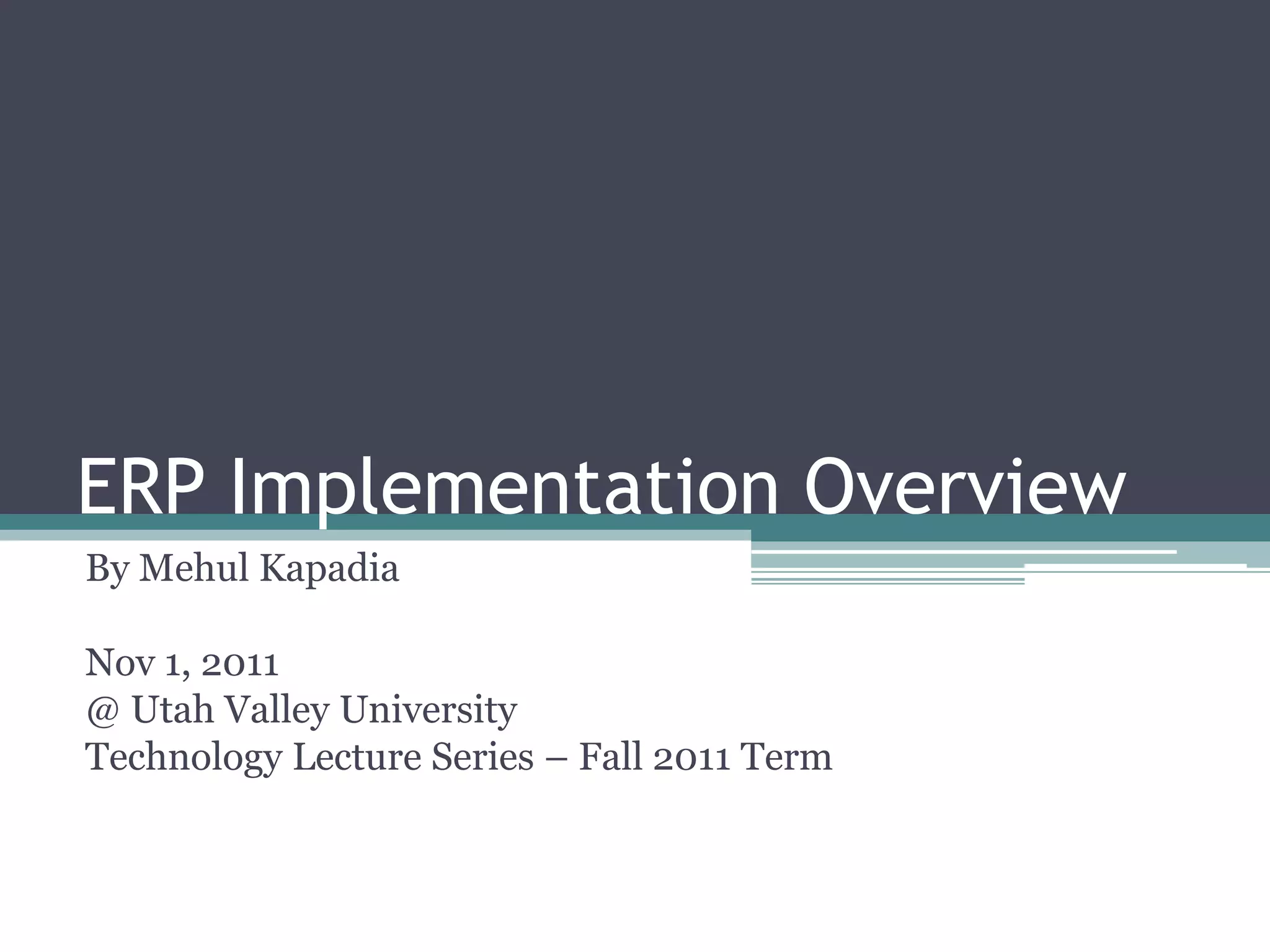 ERP Implementation Overview

By Mehul Kapadia

Nov 1, 2011
@ Utah Valley University
Technology Lecture Series – Fall 2011 Term